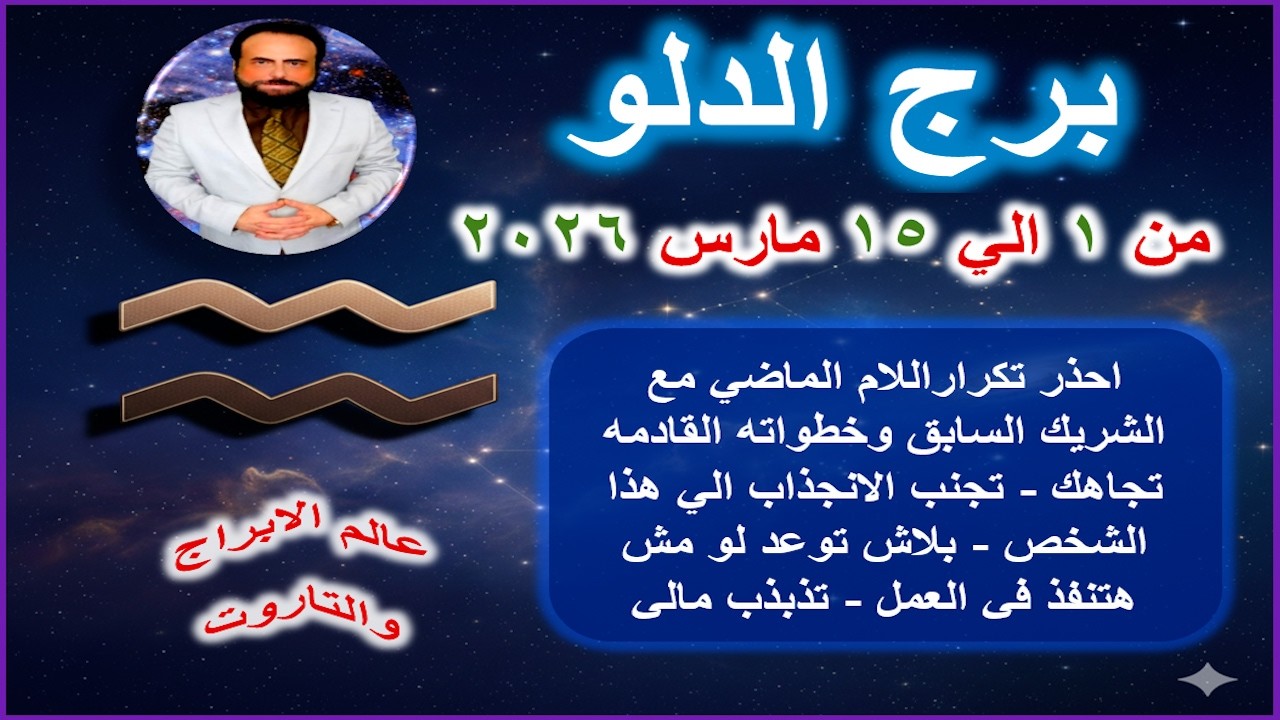 برج الدلو

من ١ الي ١٥ مارس ٢٠٢٦

احذر تكراراللام الماضي مع الشريك السابق وخطواته القادمه تجاهك - تجنب الانجذاب الي هذا الشخص - بلاش توعد لو مش هتنفذ فى العمل - تذبذب مالى

عالم الابراج والتاروت